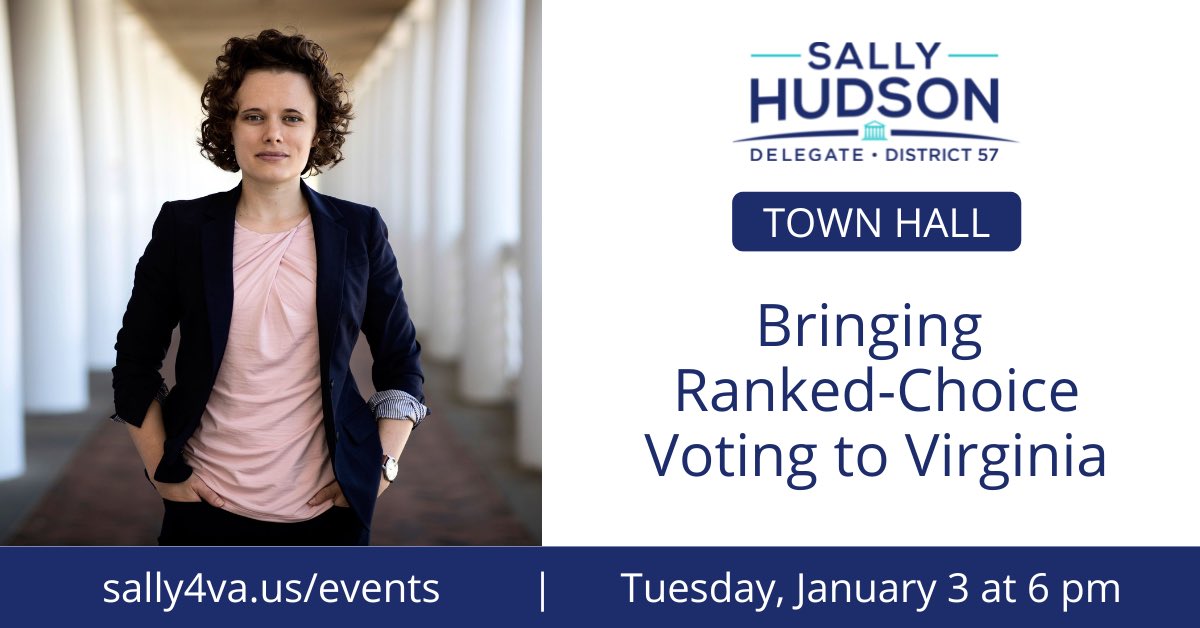 SALLY
HUDSON
DELEGATE • DISTRICT 57

TOWN HALL

Bringing Ranked-Choice Voting to Virginia

sally4va.us/events | Tuesday, January 3 at 6 pm